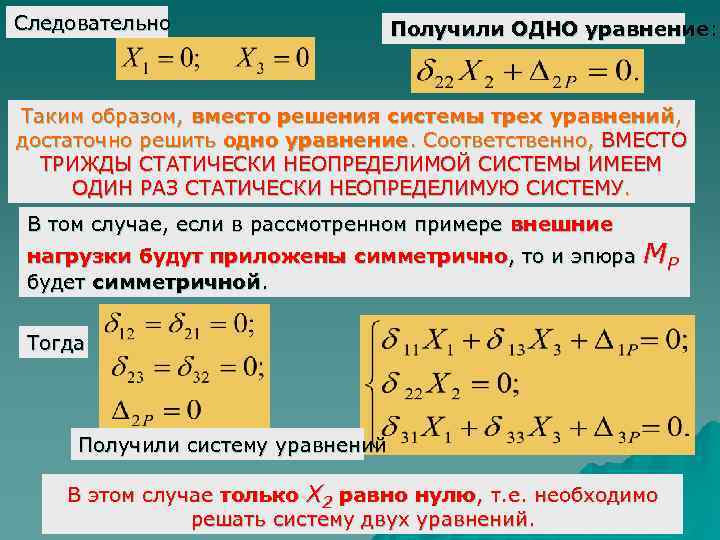 Следовательно

$X_1 = 0; \quad X_3 = 0$

Получили ОДНО уравнение:

$\delta_{22} X_2 + \Delta_{2P} = 0.$

Таким образом, вместо решения системы трех уравнений, достаточно решить одно уравнение. Соответственно, ВМЕСТО ТРИЖДЫ СТАТИЧЕСКИ НЕОПРЕДЕЛИМОЙ СИСТЕМЫ ИМЕЕМ ОДИН РАЗ СТАТИЧЕСКИ НЕОПРЕДЕЛИМУЮ СИСТЕМУ.

В том случае, если в рассмотренном примере внешние нагрузки будут приложены симметрично, то и эпюра $M_P$ будет симметричной.

Тогда

$\delta_{12} = \delta_{21} = 0;$
$\delta_{23} = \delta_{32} = 0;$
$\Delta_{2P} = 0$

$\begin{cases} \delta_{11} X_1 + \delta_{13} X_3 + \Delta_{1P} = 0; \\ \delta_{22} X_2 = 0; \\ \delta_{31} X_1 + \delta_{33} X_3 + \Delta_{3P} = 0. \end{cases}$

Получили систему уравнений

В этом случае только $X_2$ равно нулю, т.е. необходимо решать систему двух уравнений.